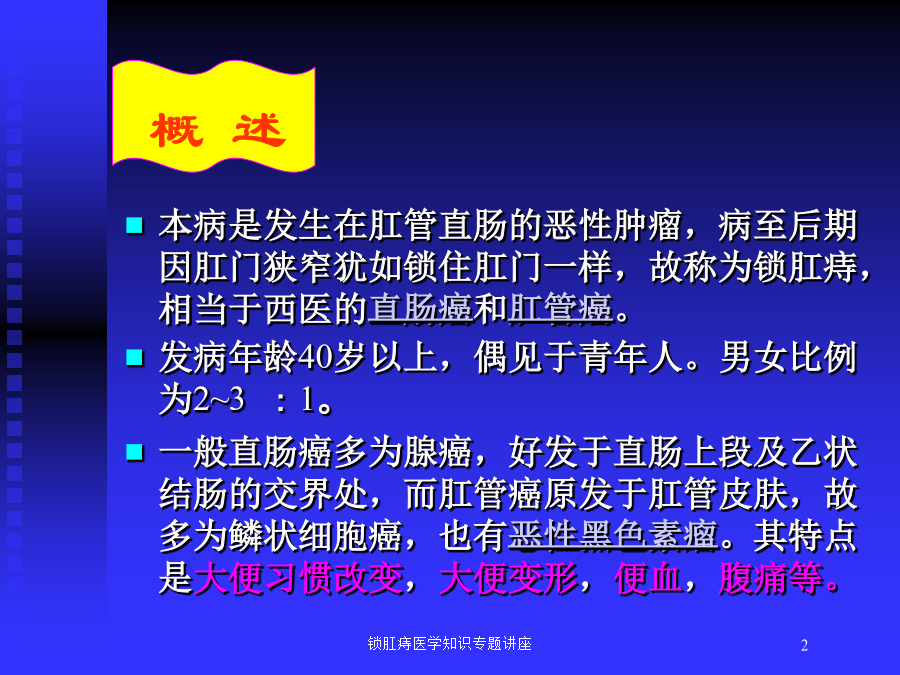 概 述

本病是发生在肛管直肠的恶性肿瘤，病至后期因肛门狭窄犹如锁住肛门一样，故称为锁肛痔，相当于西医的直肠癌和肛管癌。

发病年龄40岁以上，偶见于青年人。男女比例为2~3 ：1。

一般直肠癌多为腺癌，好发于直肠上段及乙状结肠的交界处，而肛管癌原发于肛管皮肤，故多为鳞状细胞癌，也有恶性黑色素瘤。其特点是大便习惯改变，大便变形，便血，腹痛等。

锁肛痔医学知识专题讲座

2